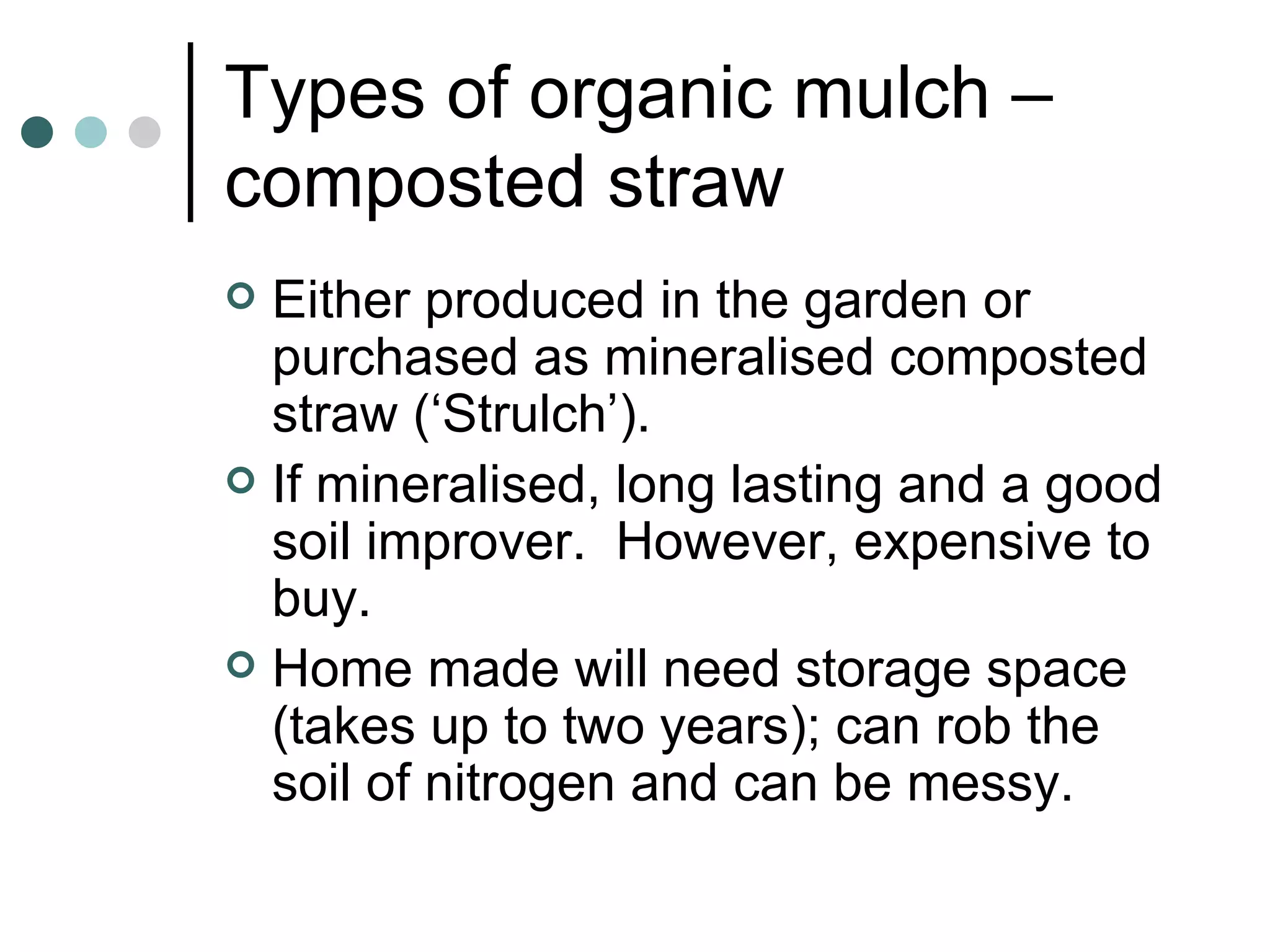 Types of organic mulch – composted straw

Either produced in the garden or purchased as mineralised composted straw (‘Strulch’).

If mineralised, long lasting and a good soil improver.  However, expensive to buy.

Home made will need storage space (takes up to two years); can rob the soil of nitrogen and can be messy.